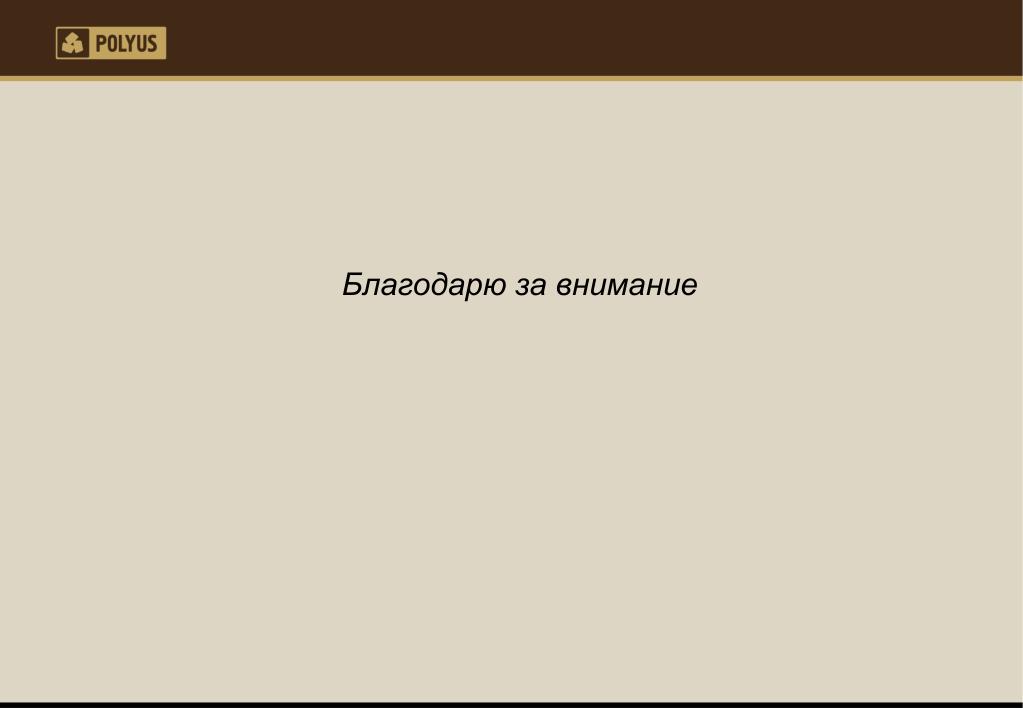 POLYUS

Благодарю за внимание